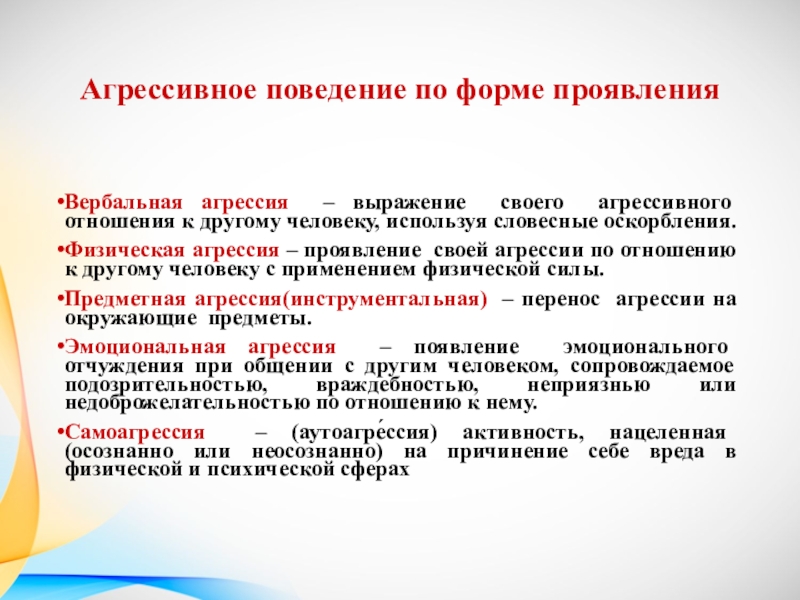 Агрессивное поведение по форме проявления

•Вербальная агрессия – выражение своего агрессивного отношения к другому человеку, используя словесные оскорбления.

•Физическая агрессия – проявление своей агрессии по отношению к другому человеку с применением физической силы.

•Предметная агрессия(инструментальная) – перенос агрессии на окружающие предметы.

•Эмоциональная агрессия – появление эмоционального отчуждения при общении с другим человеком, сопровождаемое подозрительностью, враждебностью, неприязнью или недоброжелательностью по отношению к нему.

•Самоагрессия – (аутоагре́ссия) активность, нацеленная (осознанно или неосознанно) на причинение себе вреда в физической и психической сферах